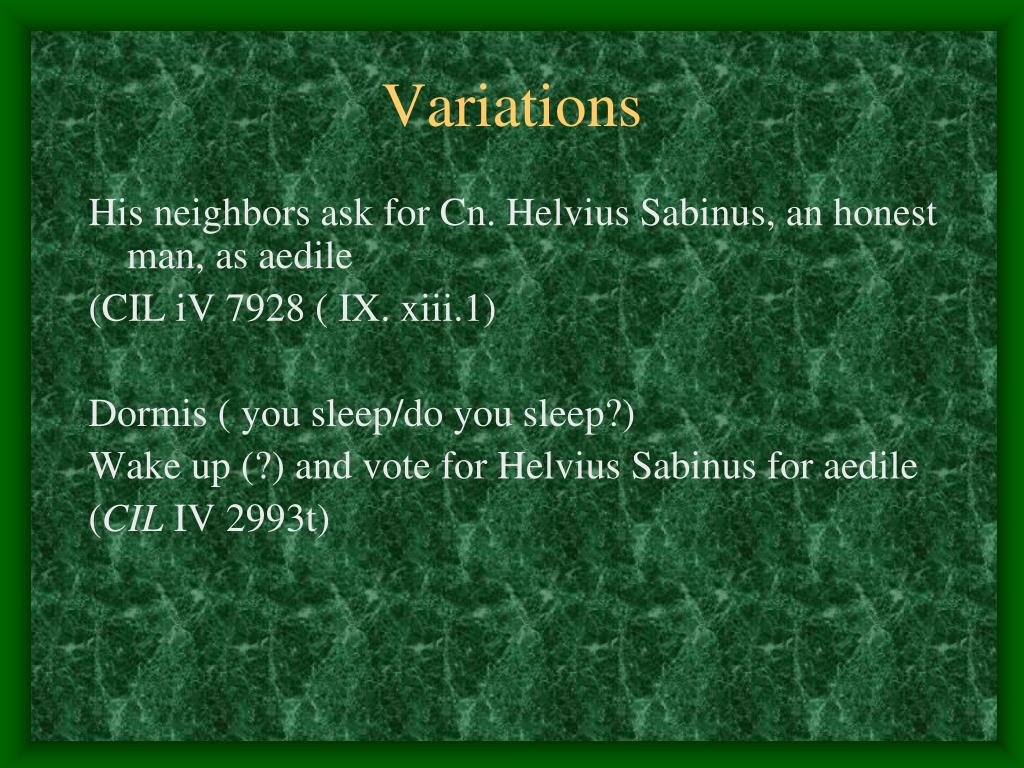 Variations

His neighbors ask for Cn. Helvius Sabinus, an honest man, as aedile
(CIL iV 7928 ( IX. xiii.1)

Dormis ( you sleep/do you sleep?)
Wake up (?) and vote for Helvius Sabinus for aedile
(CIL IV 2993t)